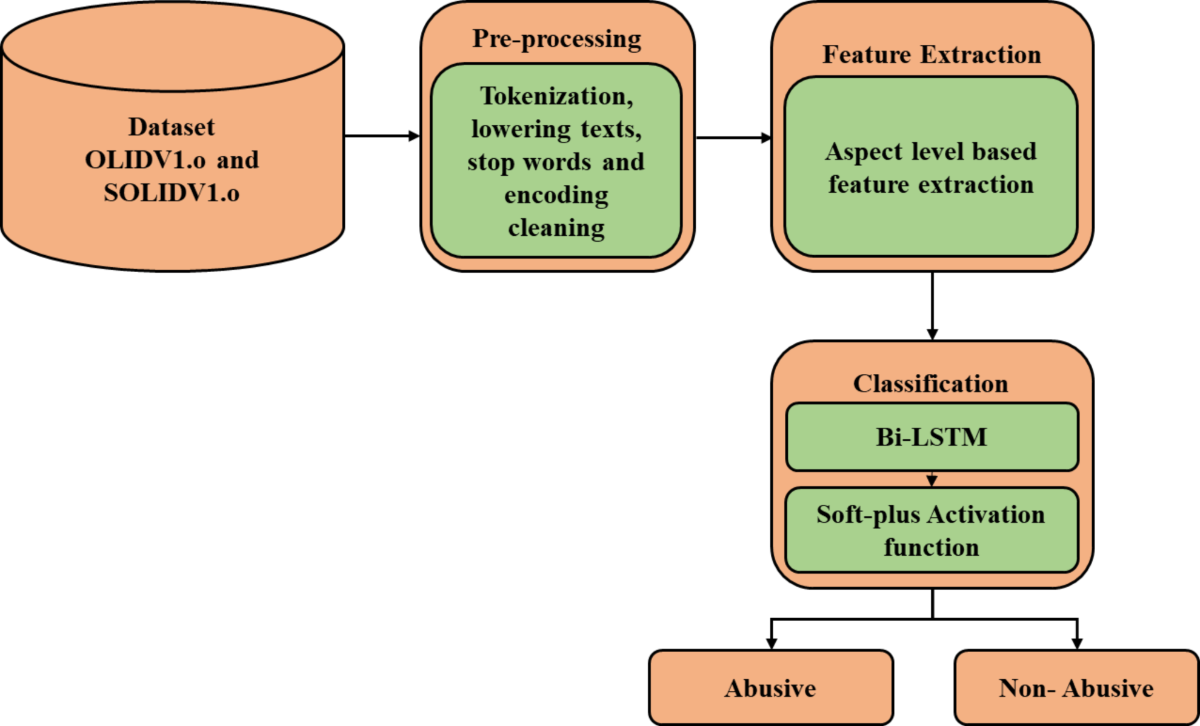 Dataset
OLIDV1.o and
SOLIDV1.o

Pre-processing

Tokenization, lowering texts, stop words and encoding cleaning

Feature Extraction

Aspect level based feature extraction

Classification

Bi-LSTM

Soft-plus Activation function

Abusive

Non- Abusive